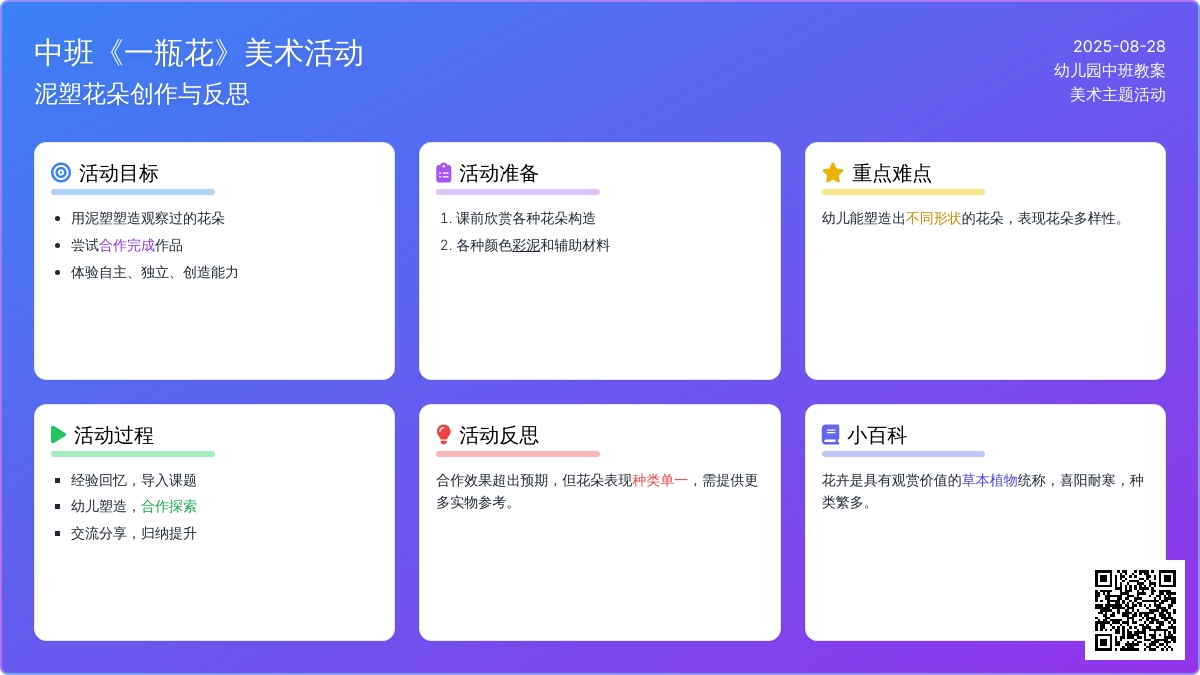 中班《一瓶花》美术活动
泥塑花朵创作与反思

2025-08-28
幼儿园中班教案
美术主题活动

活动目标
- 用泥塑塑造观察过的花朵
- 尝试合作完成作品
- 体验自主、独立、创造能力

活动准备
1. 课前欣赏各种花朵构造
2. 各种颜色彩泥和辅助材料

重点难点
幼儿能塑造出不同形状的花朵，表现花朵多样性。

活动过程
- 经验回忆，导入课题
- 幼儿塑造，合作探索
- 交流分享，归纳提升

活动反思
合作效果超出预期，但花朵表现种类单一，需提供更多实物参考。

小百科
花卉是具有观赏价值的草本植物统称，喜阳耐寒，种类繁多。